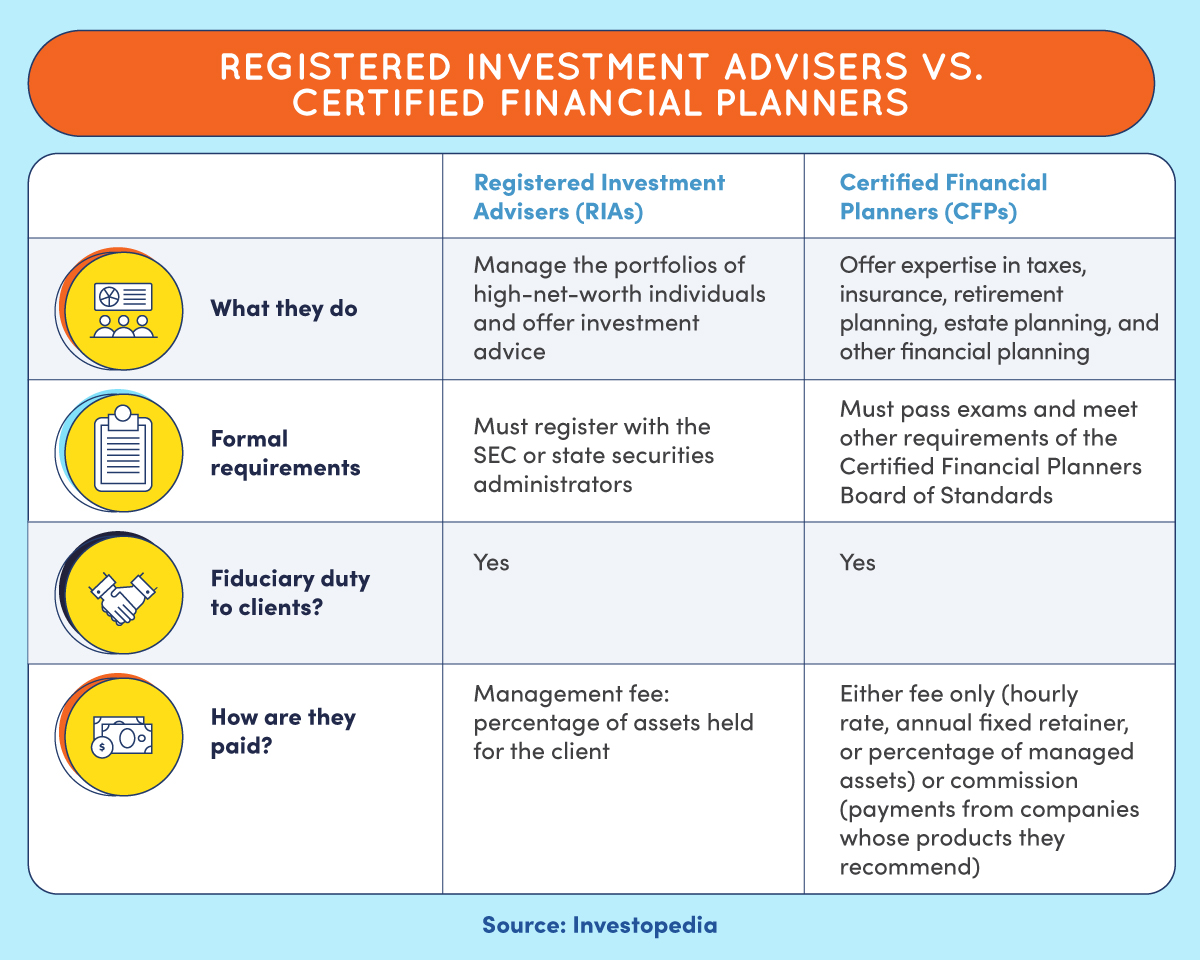 REGISTERED INVESTMENT ADVISERS VS. CERTIFIED FINANCIAL PLANNERS

| | Registered Investment Advisers (RIAs) | Certified Financial Planners (CFPs) |
|---|---|---|
| What they do | Manage the portfolios of high-net-worth individuals and offer investment advice | Offer expertise in taxes, insurance, retirement planning, estate planning, and other financial planning |
| Formal requirements | Must register with the SEC or state securities administrators | Must pass exams and meet other requirements of the Certified Financial Planners Board of Standards |
| Fiduciary duty to clients? | Yes | Yes |
| How are they paid? | Management fee: percentage of assets held for the client | Either fee only (hourly rate, annual fixed retainer, or percentage of managed assets) or commission (payments from companies whose products they recommend) |

Source: Investopedia